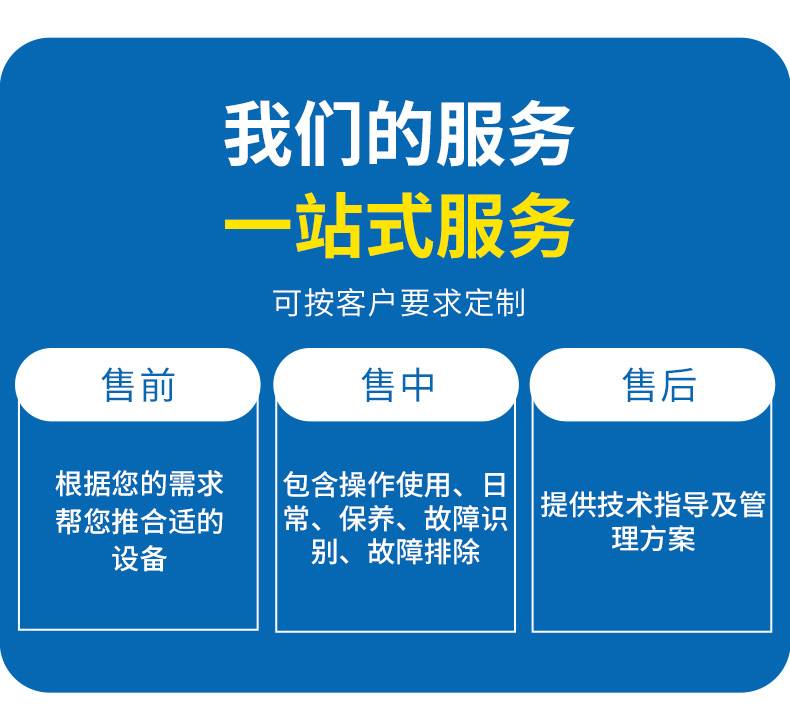 我们的服务
一站式服务
可按客户要求定制

售前

根据您的需求帮您推合适的设备

售中

包含操作使用、日常、保养、故障识别、故障排除

售后

提供技术指导及管理方案